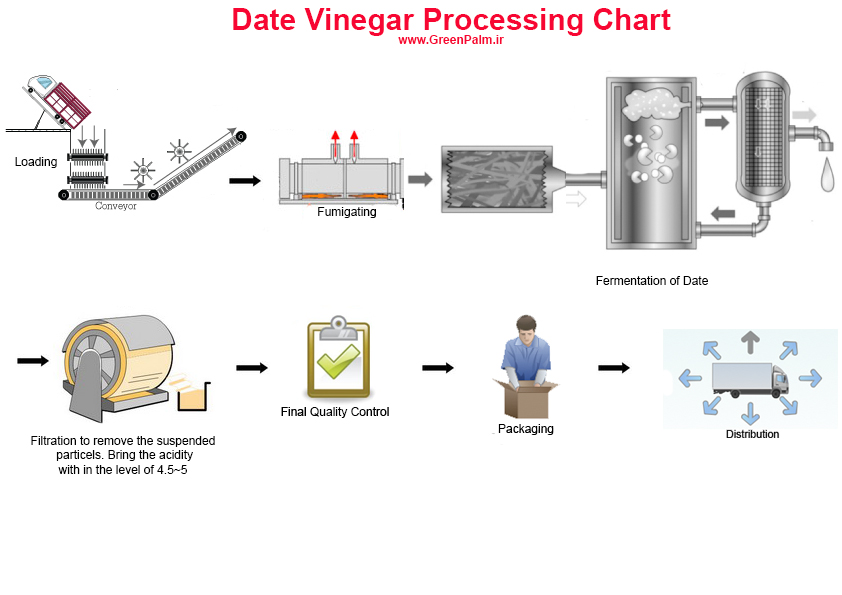 Date Vinegar Processing Chart
www.GreenPalm.ir

Loading

Conveyor

Fumigating

Fermentation of Date

Filtration to remove the suspended particels. Bring the acidity with in the level of 4.5~5

Final Quality Control

Packaging

Distribution